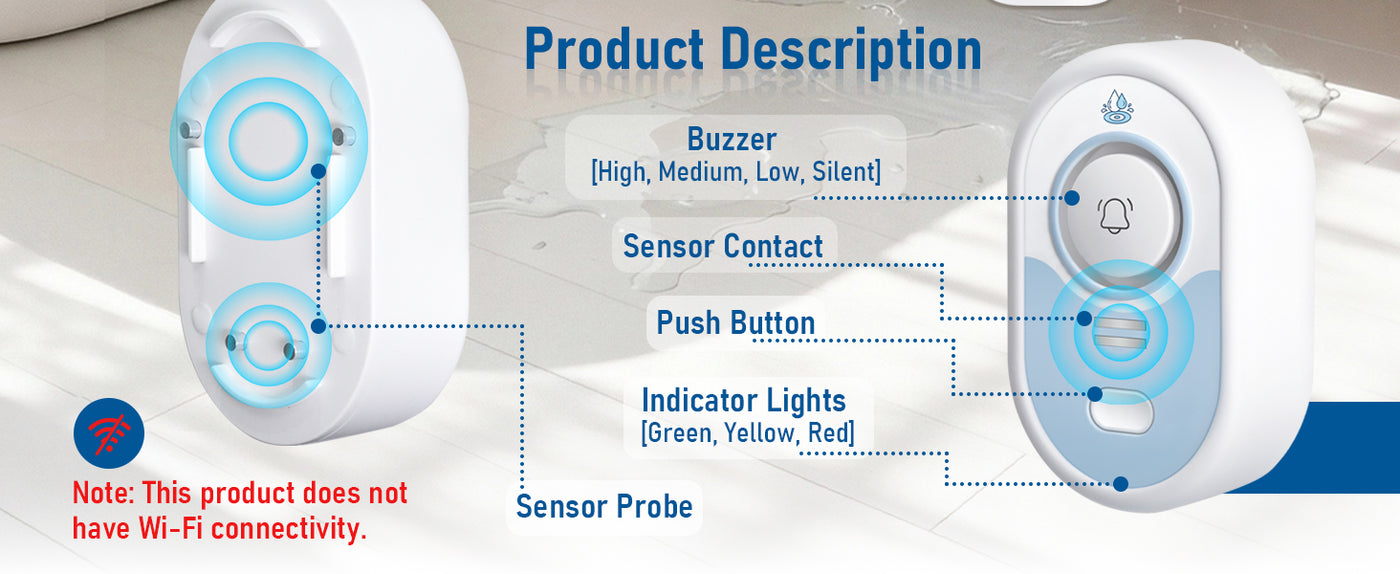 Product Description

Buzzer
[High, Medium, Low, Silent]

Sensor Contact

Push Button

Indicator Lights
[Green, Yellow, Red]

Sensor Probe

Note: This product does not have Wi-Fi connectivity.